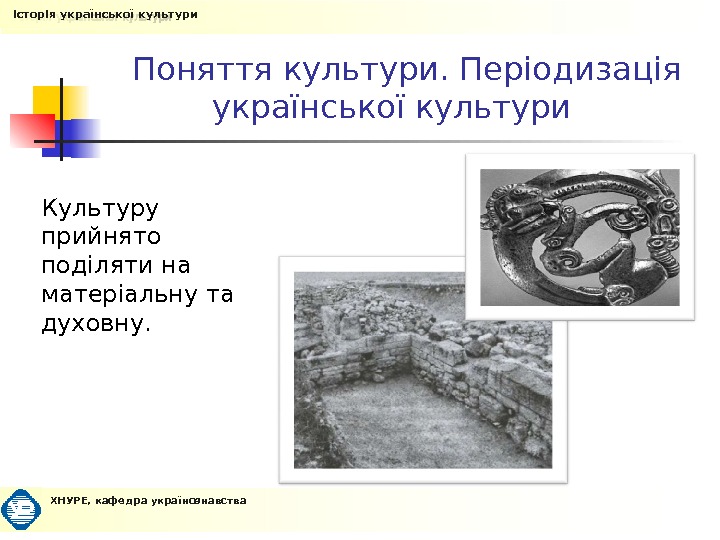 Історія української культури

Поняття культури. Періодизація української культури

Культуру прийнято поділяти на матеріальну та духовну.

ХНУРЕ, кафедра українознавства